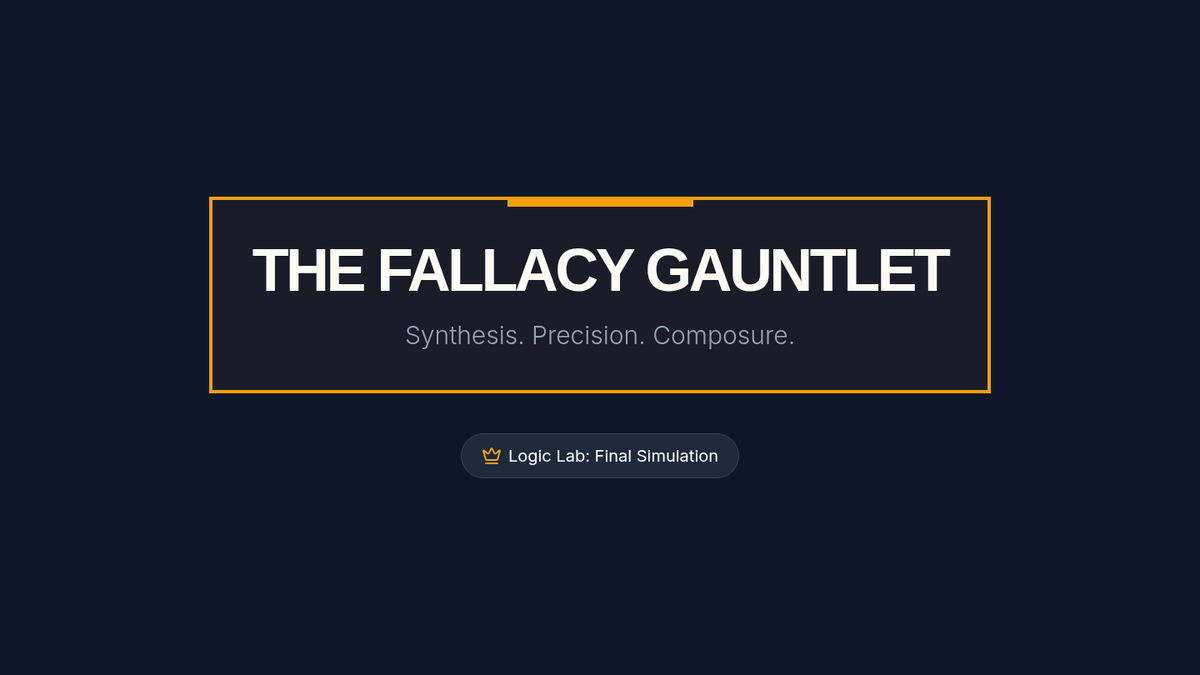 THE FALLACY GAUNTLET

Synthesis. Precision. Composure.

Logic Lab: Final Simulation